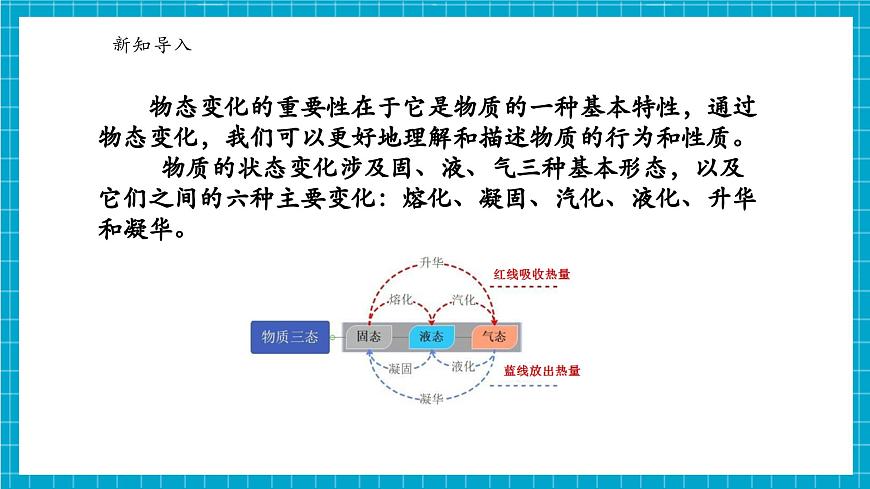 新知导入

物态变化的重要性在于它是物质的一种基本特性，通过物态变化，我们可以更好地理解和描述物质的行为和性质。

物质的状态变化涉及固、液、气三种基本形态，以及它们之间的六种主要变化：熔化、凝固、汽化、液化、升华和凝华。

升华
红线吸收热量
熔化
汽化
物质三态
固态
液态
气态
凝固
液化
蓝线放出热量
凝华